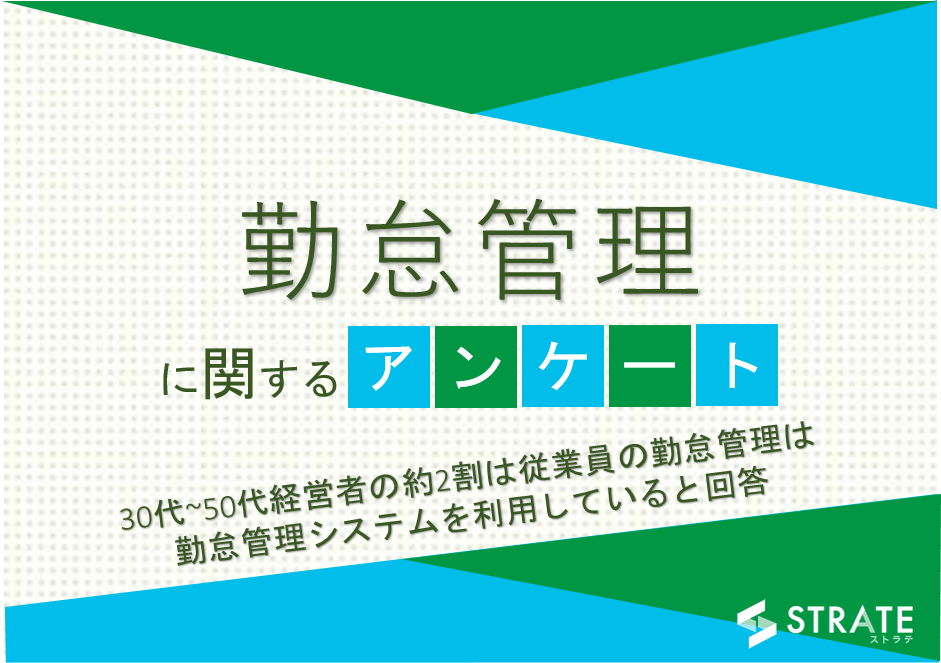 勤怠管理

に関する アンケート

30代~50代経営者の約2割は従業員の勤怠管理は勤怠管理システムを利用していると回答

STRATE
ストラテ